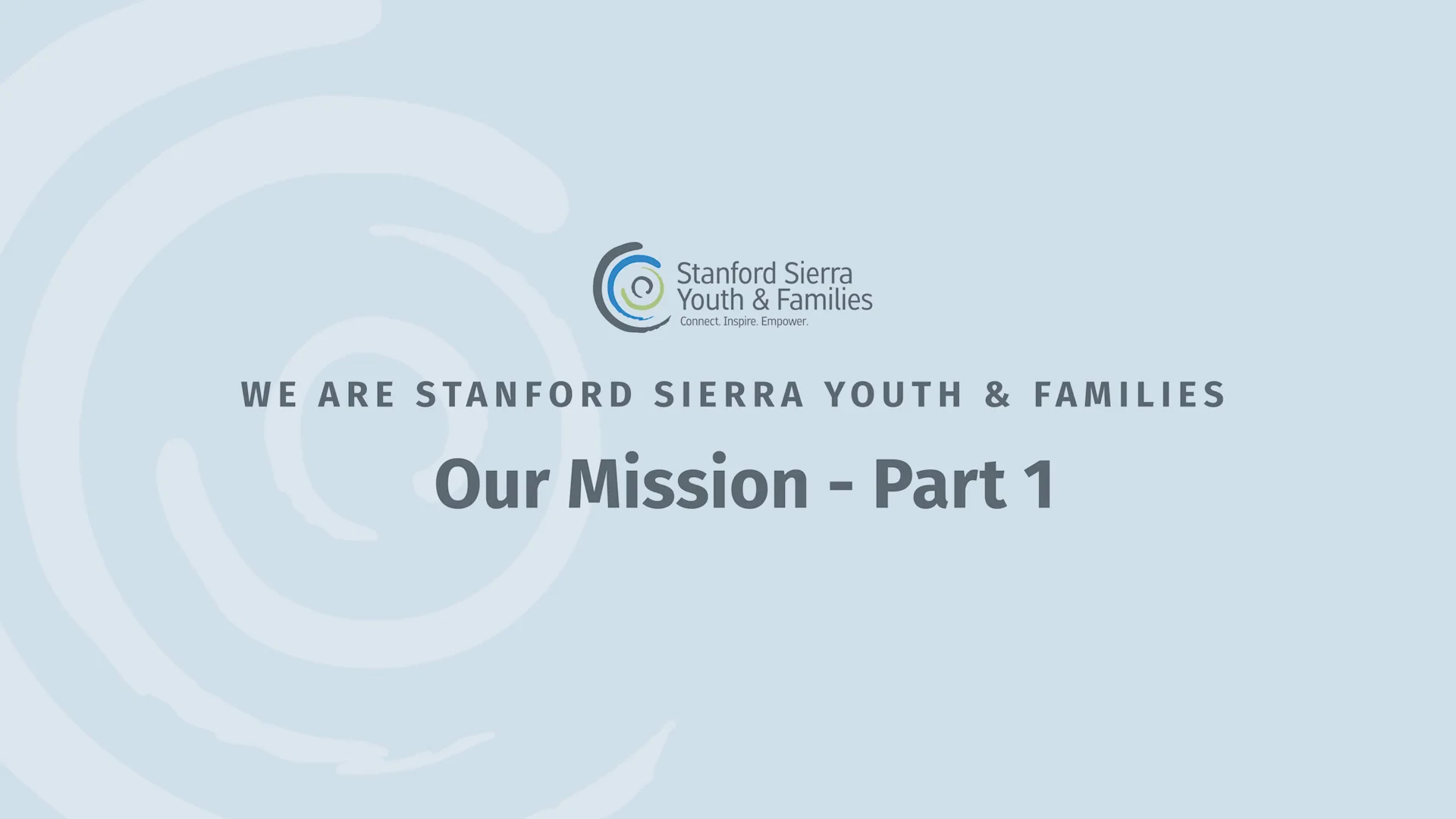 Stanford Sierra
Youth & Families
Connect. Inspire. Empower.

WE ARE STANFORD SIERRA YOUTH & FAMILIES

Our Mission - Part 1